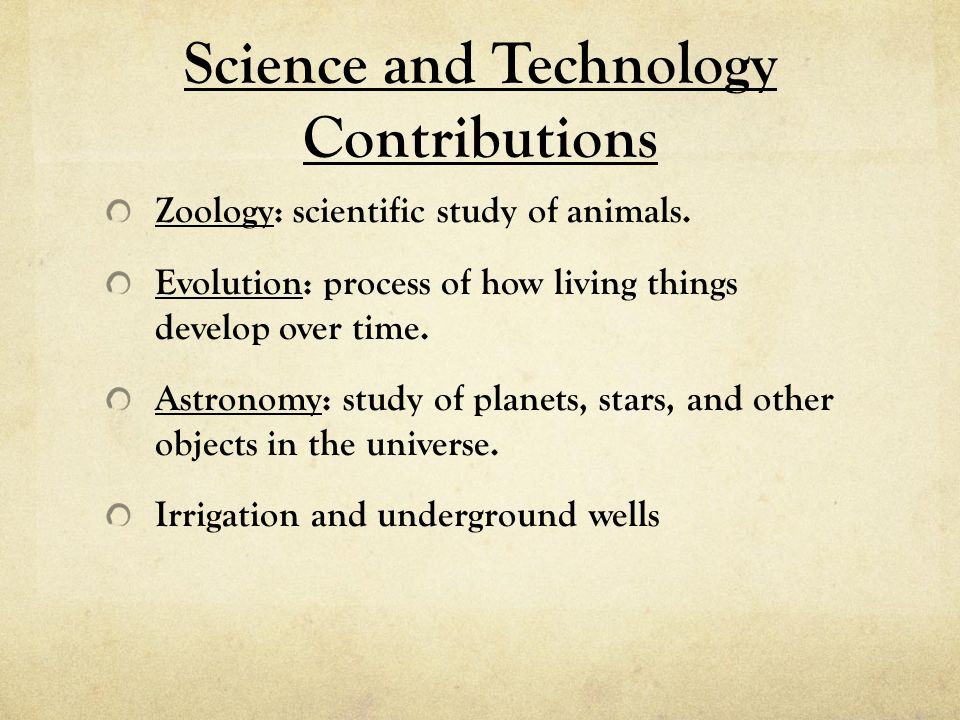 Science and Technology Contributions

Zoology: scientific study of animals.

Evolution: process of how living things develop over time.

Astronomy: study of planets, stars, and other objects in the universe.

Irrigation and underground wells